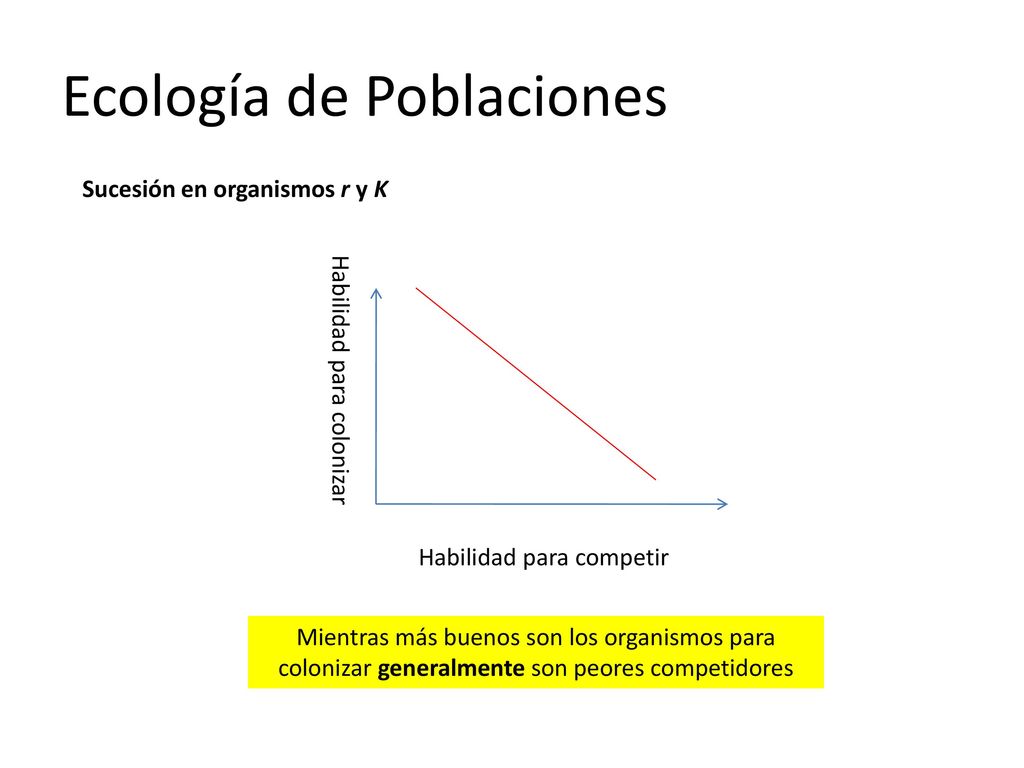 Ecología de Poblaciones

Sucesión en organismos r y K

Habilidad para colonizar

Habilidad para competir

Mientras más buenos son los organismos para colonizar generalmente son peores competidores